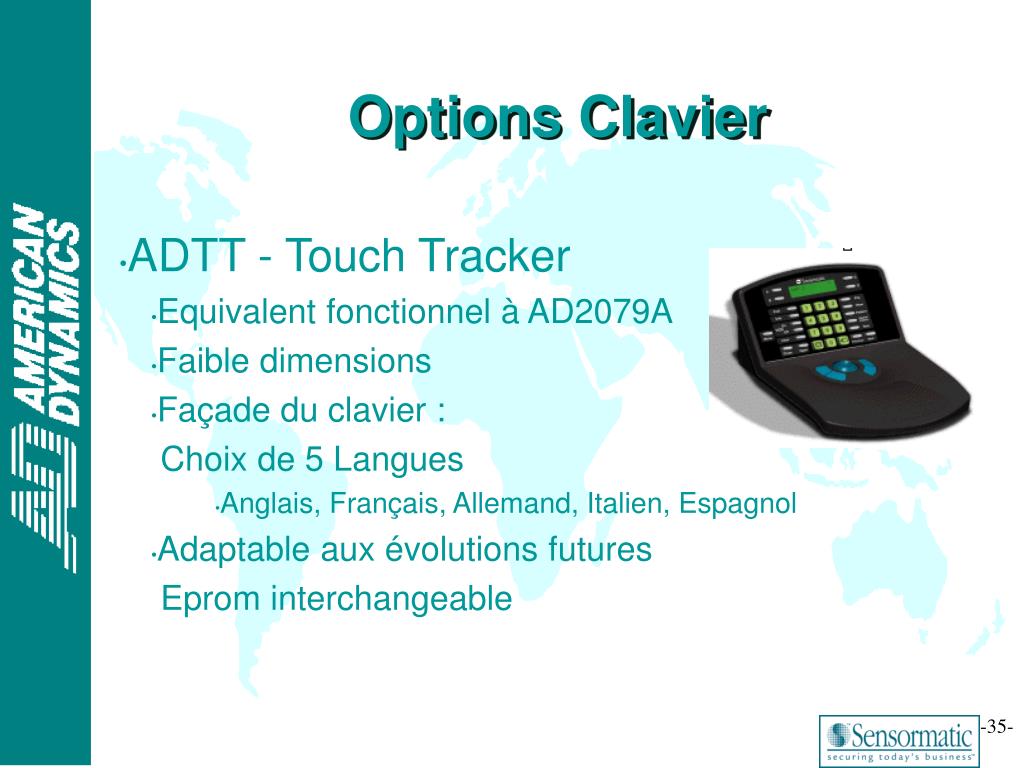 AD AMERICAN DYNAMICS

Options Clavier

•ADTT - Touch Tracker

•Equivalent fonctionnel à AD2079A

•Faible dimensions

•Façade du clavier :

Choix de 5 Langues

•Anglais, Français, Allemand, Italien, Espagnol

•Adaptable aux évolutions futures

Eprom interchangeable

Sensormatic
securing today's business

-35-